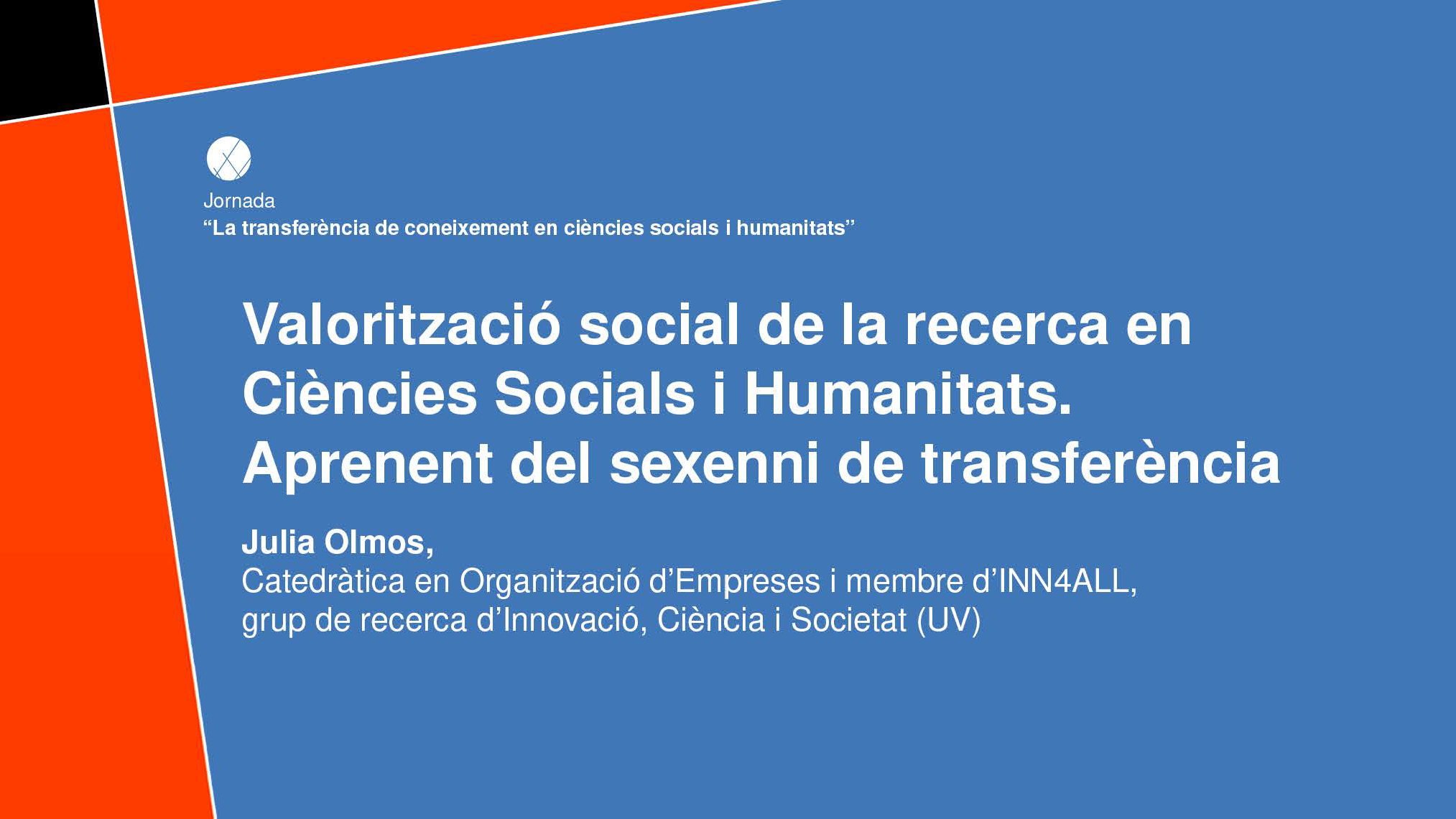 Jornada
“La transferència de coneixement en ciències socials i humanitats”

Valorització social de la recerca en Ciències Socials i Humanitats. Aprenent del sexenni de transferència

Julia Olmos,
Catedràtica en Organització d’Empreses i membre d’INN4ALL, grup de recerca d’Innovació, Ciència i Societat (UV)